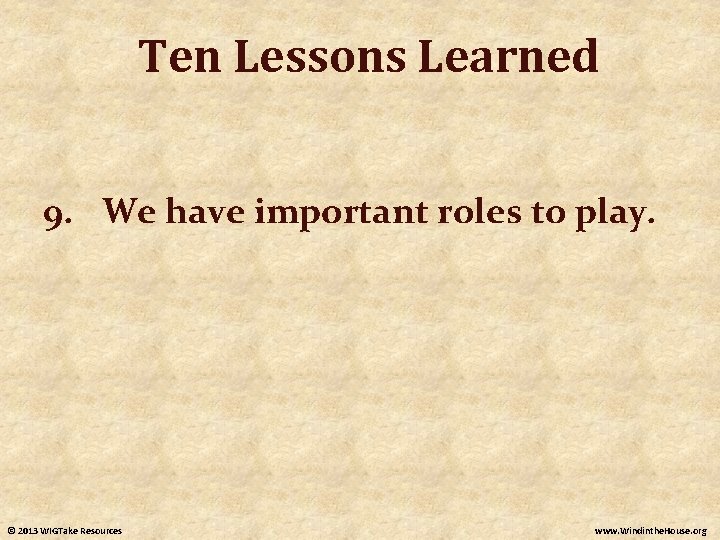 Ten Lessons Learned

9. We have important roles to play.

© 2013 WIGTake Resources

www.WindintheHouse.org